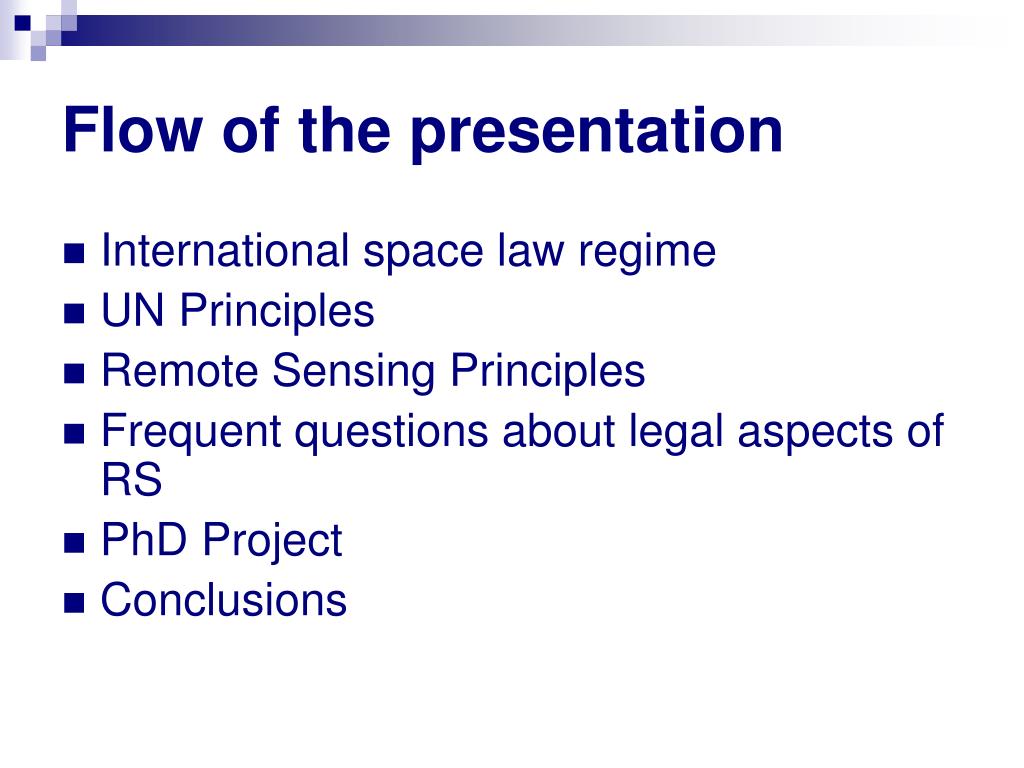 Flow of the presentation

- International space law regime
- UN Principles
- Remote Sensing Principles
- Frequent questions about legal aspects of RS
- PhD Project
- Conclusions